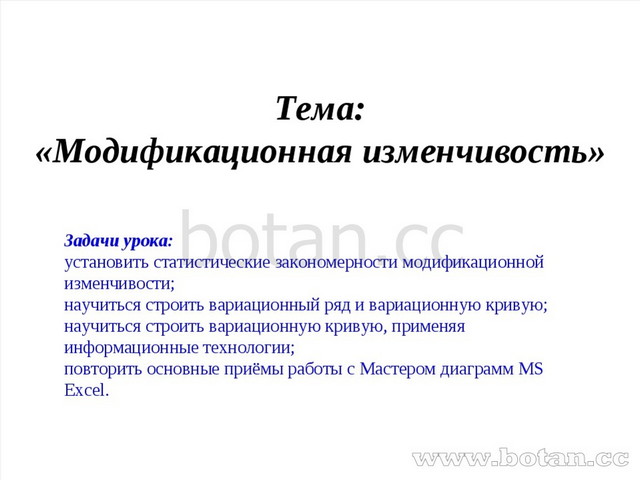 Тема:
«Модификационная изменчивость»

botan.cc

Задачи урока:
установить статистические закономерности модификационной изменчивости;
научиться строить вариационный ряд и вариационную кривую;
научиться строить вариационную кривую, применяя информационные технологии;
повторить основные приёмы работы с Мастером диаграмм MS Excel.

www.botan.cc